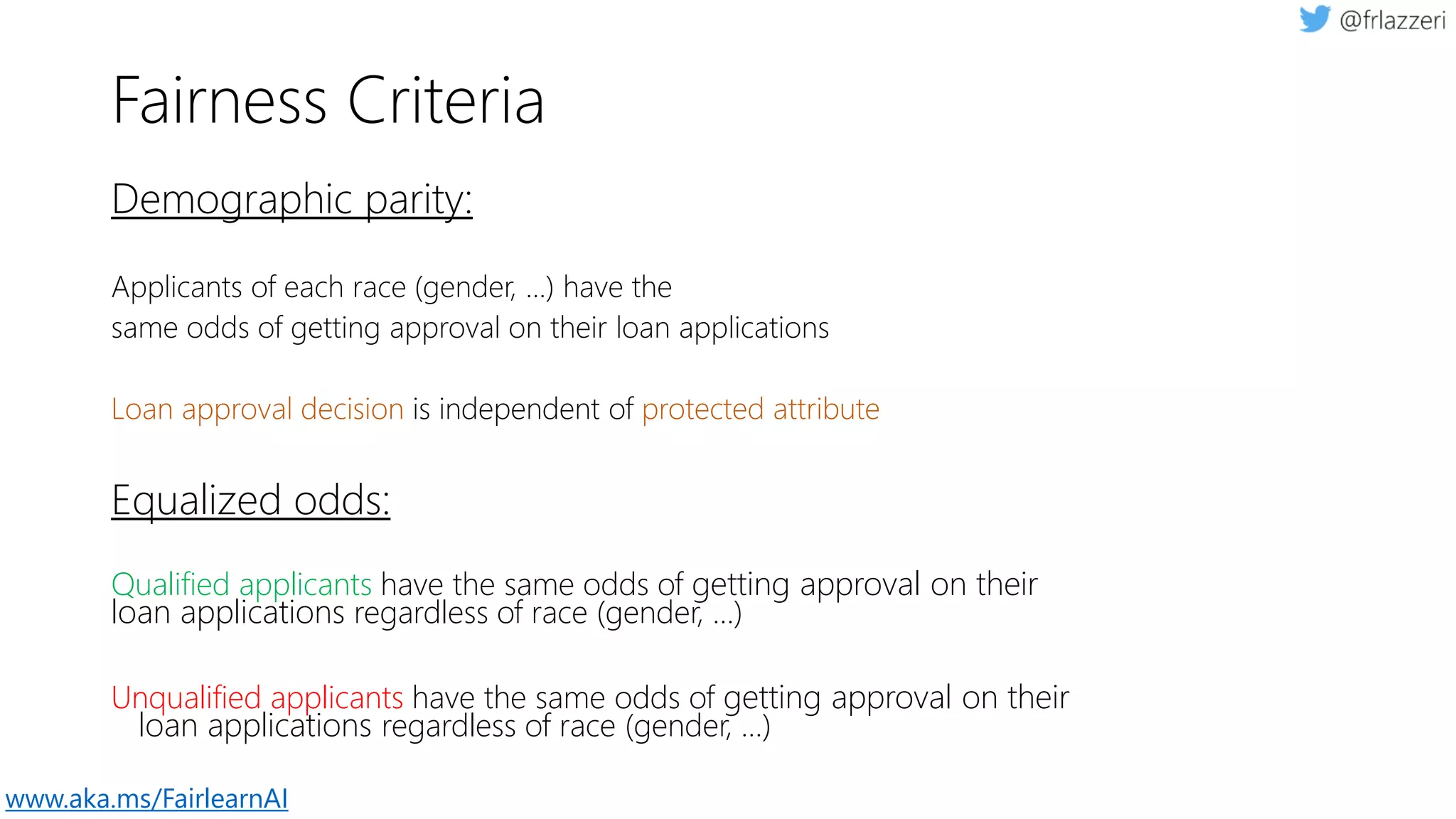 @frlazzeri

Fairness Criteria

Demographic parity:

Applicants of each race (gender, ...) have the same odds of getting approval on their loan applications

Loan approval decision is independent of protected attribute

Equalized odds:

Qualified applicants have the same odds of getting approval on their loan applications regardless of race (gender, ...)

Unqualified applicants have the same odds of getting approval on their loan applications regardless of race (gender, ...)

www.aka.ms/FairlearnAI